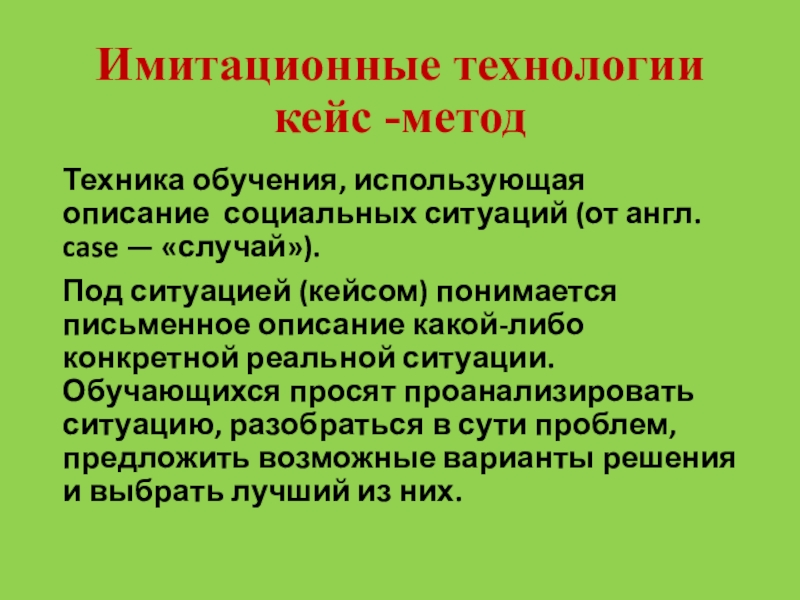 Имитационные технологии кейс -метод

Техника обучения, использующая описание социальных ситуаций (от англ. case — «случай»).

Под ситуацией (кейсом) понимается письменное описание какой-либо конкретной реальной ситуации. Обучающихся просят проанализировать ситуацию, разобраться в сути проблем, предложить возможные варианты решения и выбрать лучший из них.